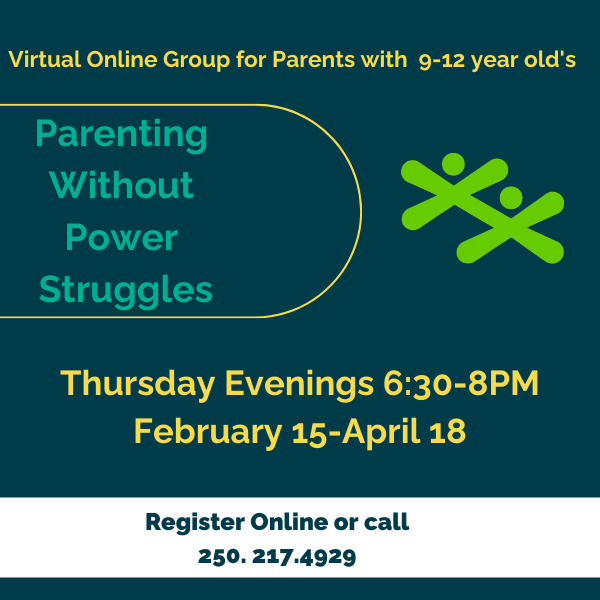 Virtual Online Group for Parents with 9-12 year old's

Parenting
Without
Power
Struggles

Thursday Evenings 6:30-8PM
February 15-April 18

Register Online or call
250. 217.4929